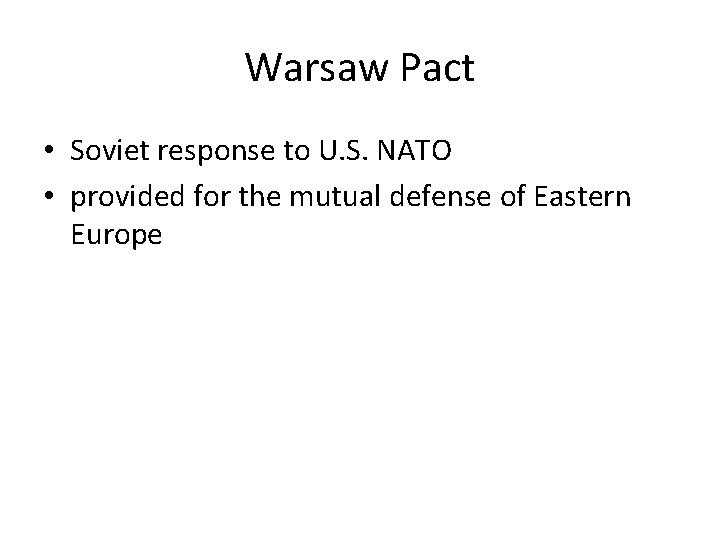 Warsaw Pact

• Soviet response to U.S. NATO
• provided for the mutual defense of Eastern Europe